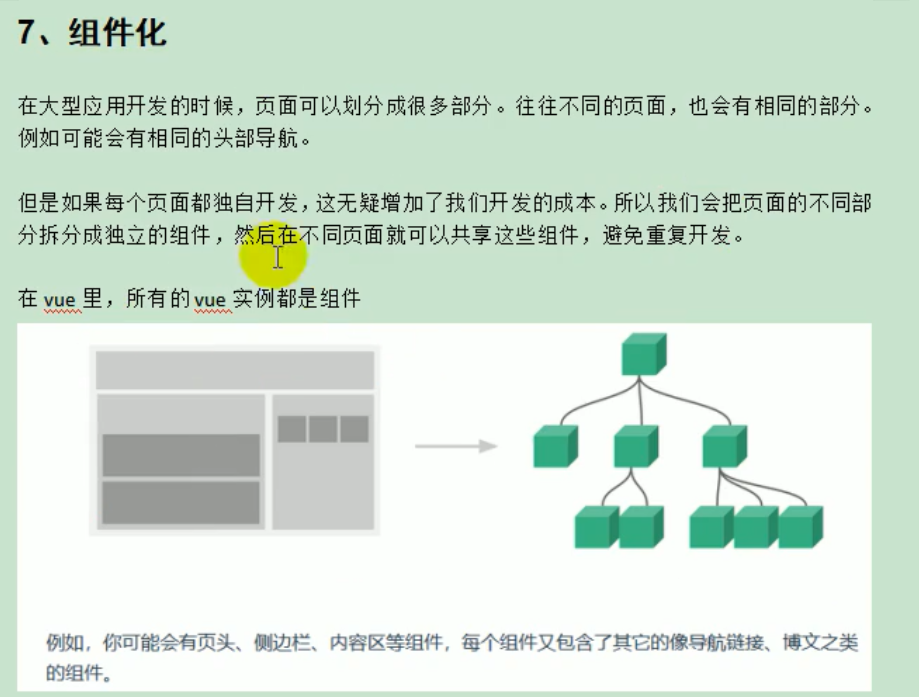 7、组件化

在大型应用开发的时候，页面可以划分成很多部分。往往不同的页面，也会有相同的部分。例如可能会有相同的头部导航。

但是如果每个页面都独自开发，这无疑增加了我们开发的成本。所以我们会把页面的不同部分拆分成独立的组件，然后在不同页面就可以共享这些组件，避免重复开发。

在 vue 里，所有的 vue 实例都是组件

例如，你可能会有页头、侧边栏、内容区等组件，每个组件又包含了其它的像导航链接、博文之类的组件。